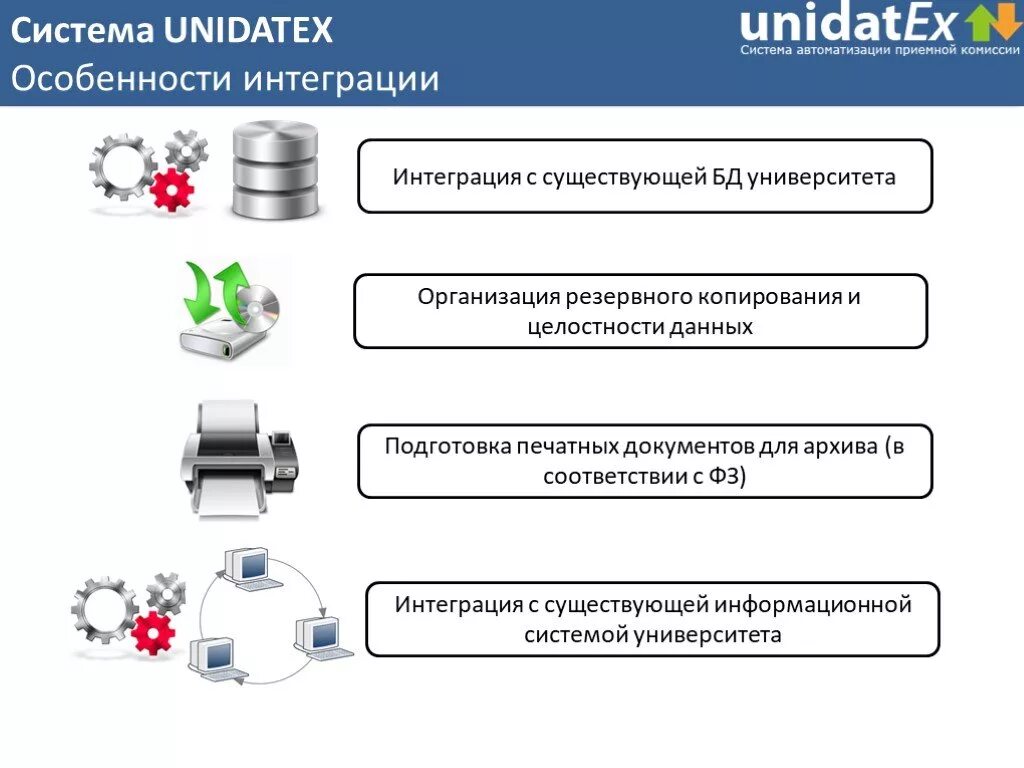 Система UNIDATEX
Особенности интеграции

unidatEx
Система автоматизации приемной комиссии

Интеграция с существующей БД университета

Организация резервного копирования и целостности данных

Подготовка печатных документов для архива (в соответствии с ФЗ)

Интеграция с существующей информационной системой университета